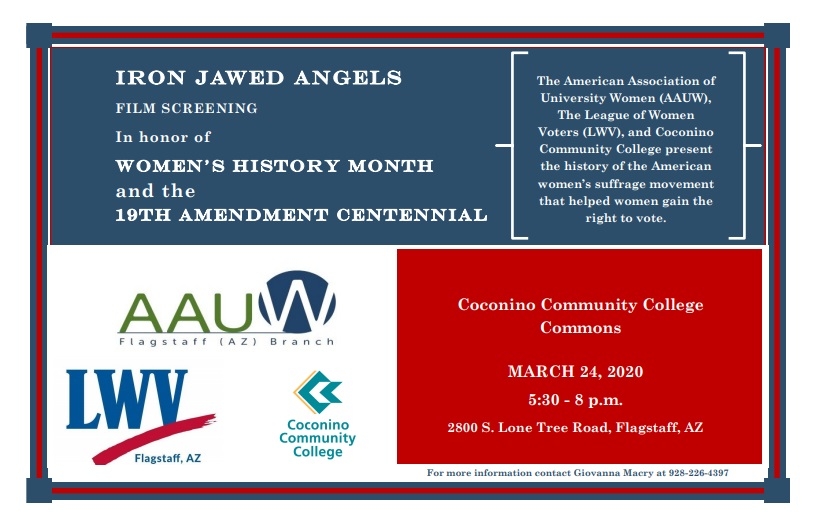 IRON JAWED ANGELS
FILM SCREENING
In honor of
WOMEN'S HISTORY MONTH
and the
19TH AMENDMENT CENTENNIAL

The American Association of University Women (AAUW), The League of Women Voters (LWV), and Coconino Community College present the history of the American women's suffrage movement that helped women gain the right to vote.

AAUW
Flagstaff (AZ) Branch

LWV
Flagstaff, AZ

Coconino Community College

Coconino Community College Commons

MARCH 24, 2020
5:30 - 8 p.m.
2800 S. Lone Tree Road, Flagstaff, AZ

For more information contact Giovanna Macry at 928-226-4397